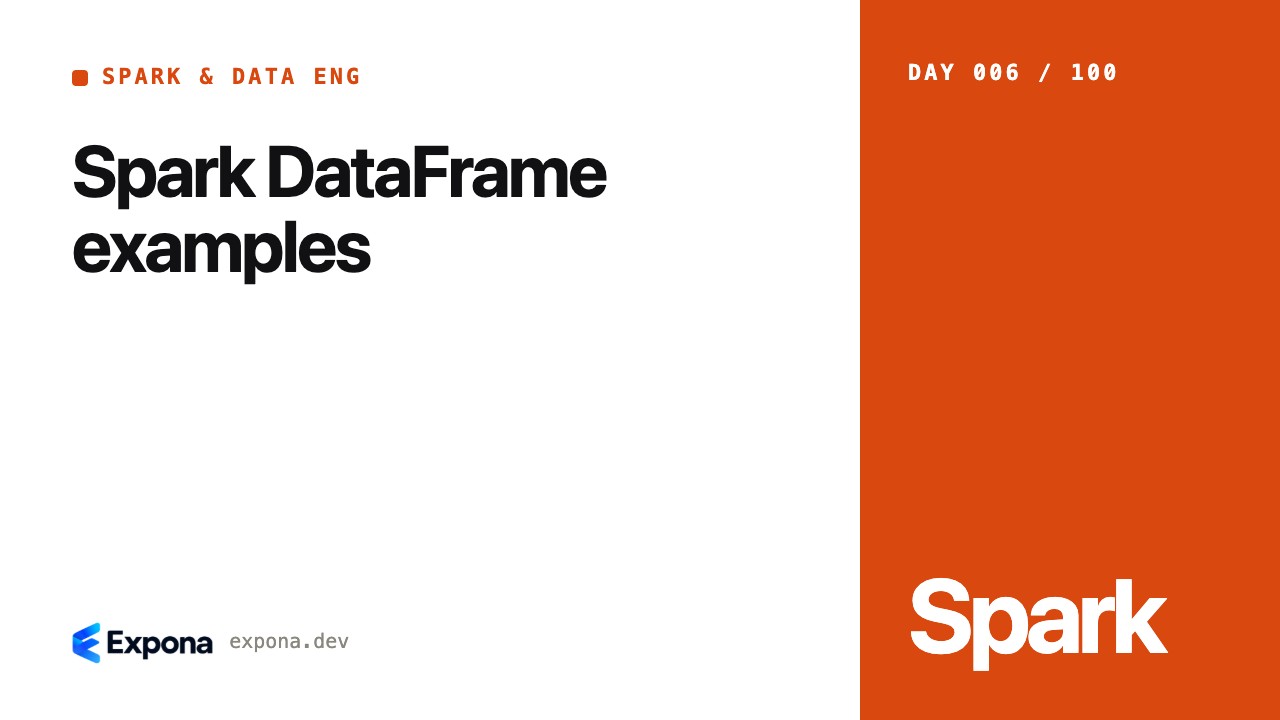 SPARK & DATA ENG

Spark DataFrame examples

Expona expona.dev

DAY 006 / 100

Spark